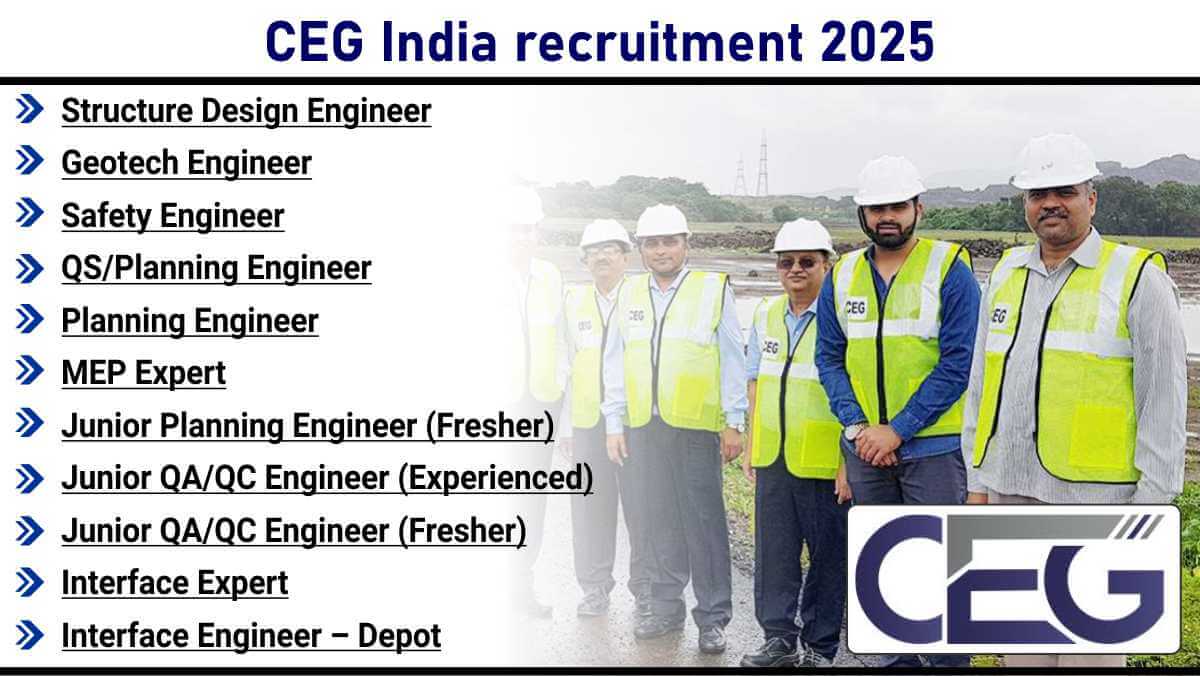 CEG India recruitment 2025

Structure Design Engineer
Geotech Engineer
Safety Engineer
QS/Planning Engineer
Planning Engineer
MEP Expert
Junior Planning Engineer (Fresher)
Junior QA/QC Engineer (Experienced)
Junior QA/QC Engineer (Fresher)
Interface Expert
Interface Engineer – Depot

CEG CEG CEG CEG CEG

CEG